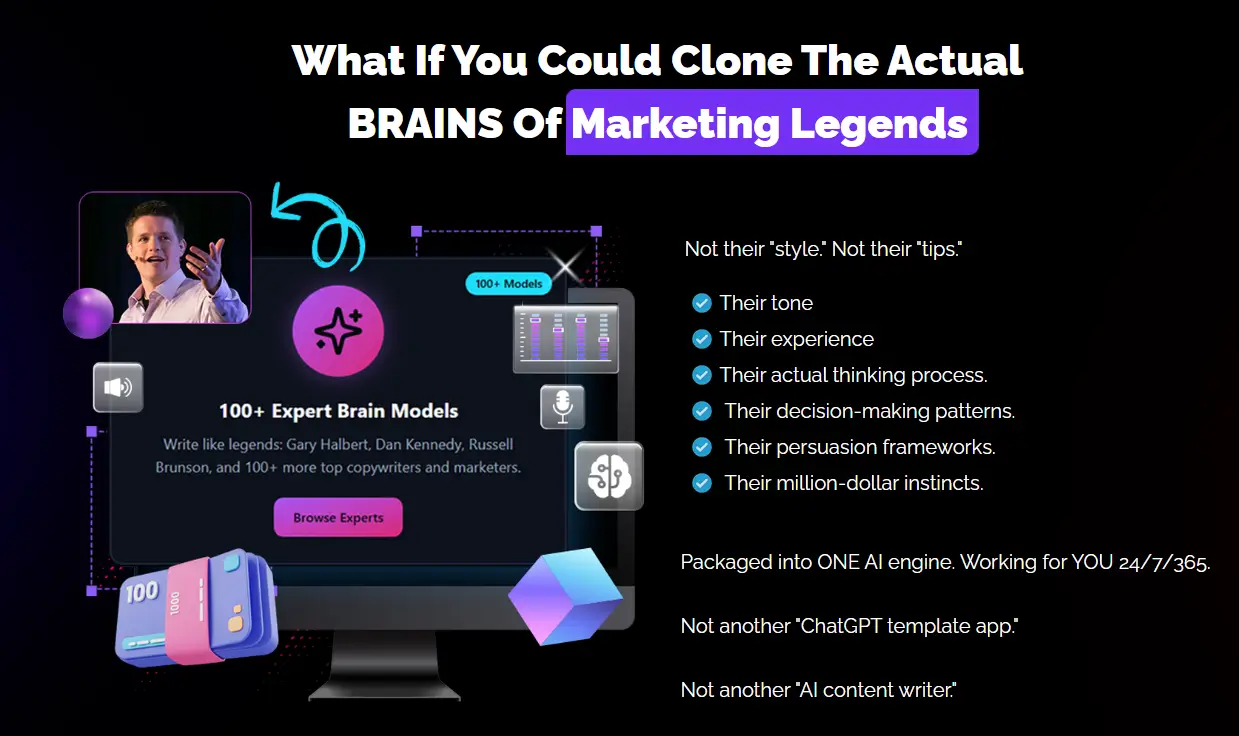 What If You Could Clone The Actual BRAINS Of Marketing Legends

100+ Models

100+ Expert Brain Models

Write like legends: Gary Halbert, Dan Kennedy, Russell Brunson, and 100+ more top copywriters and marketers.

Browse Experts

100

1000

Not their "style." Not their "tips."

Their tone
Their experience
Their actual thinking process.
Their decision-making patterns.
Their persuasion frameworks.
Their million-dollar instincts.

Packaged into ONE AI engine. Working for YOU 24/7/365.

Not another "ChatGPT template app."

Not another "AI content writer."